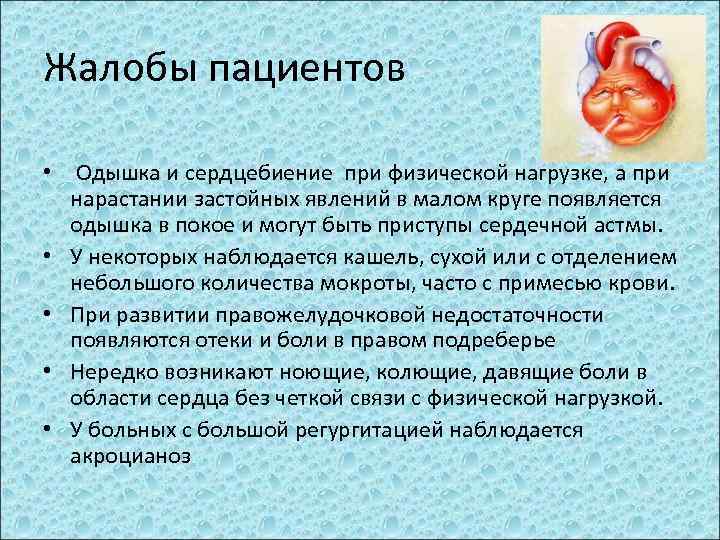 Жалобы пациентов

• Одышка и сердцебиение при физической нагрузке, а при нарастании застойных явлений в малом круге появляется одышка в покое и могут быть приступы сердечной астмы.
• У некоторых наблюдается кашель, сухой или с отделением небольшого количества мокроты, часто с примесью крови.
• При развитии правожелудочковой недостаточности появляются отеки и боли в правом подреберье
• Нередко возникают ноющие, колющие, давящие боли в области сердца без четкой связи с физической нагрузкой.
• У больных с большой регургитацией наблюдается акроцианоз